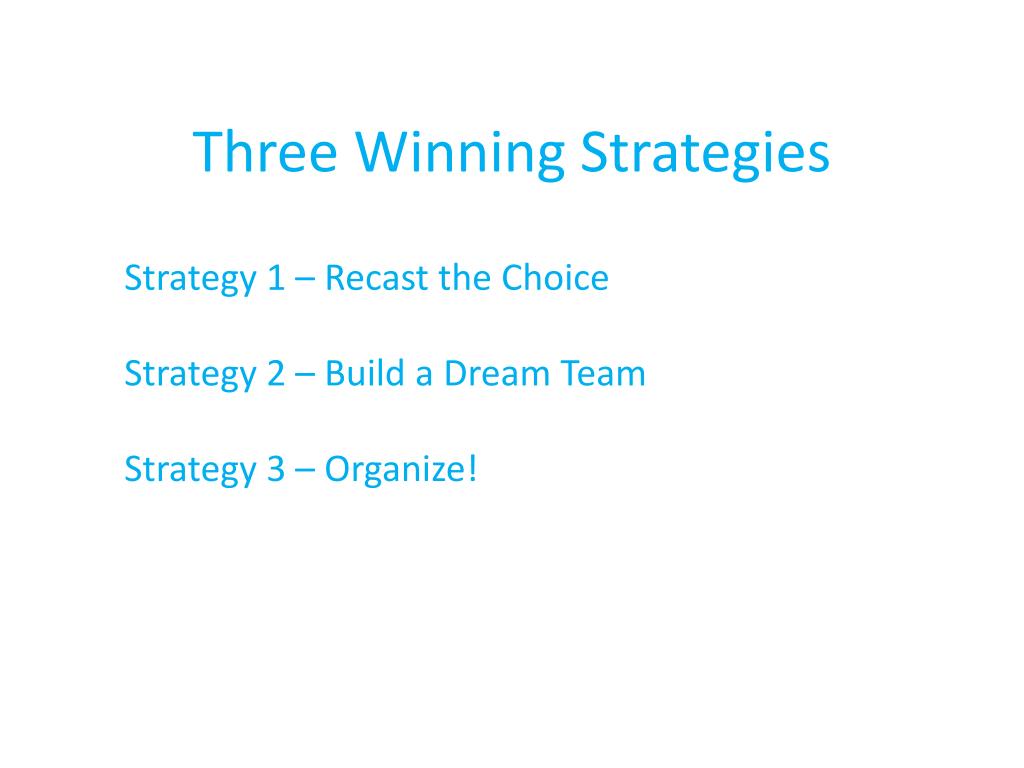 Three Winning Strategies

Strategy 1 – Recast the Choice

Strategy 2 – Build a Dream Team

Strategy 3 – Organize!